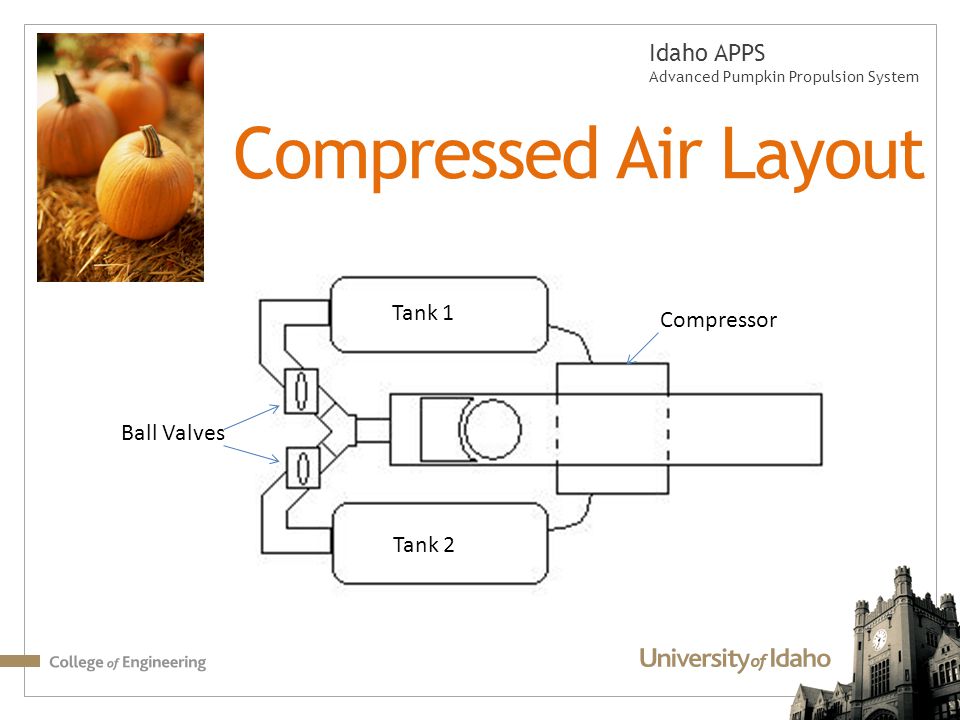 Idaho APPS
Advanced Pumpkin Propulsion System

Compressed Air Layout

Tank 1

Compressor

Ball Valves

Tank 2

College of Engineering

University of Idaho